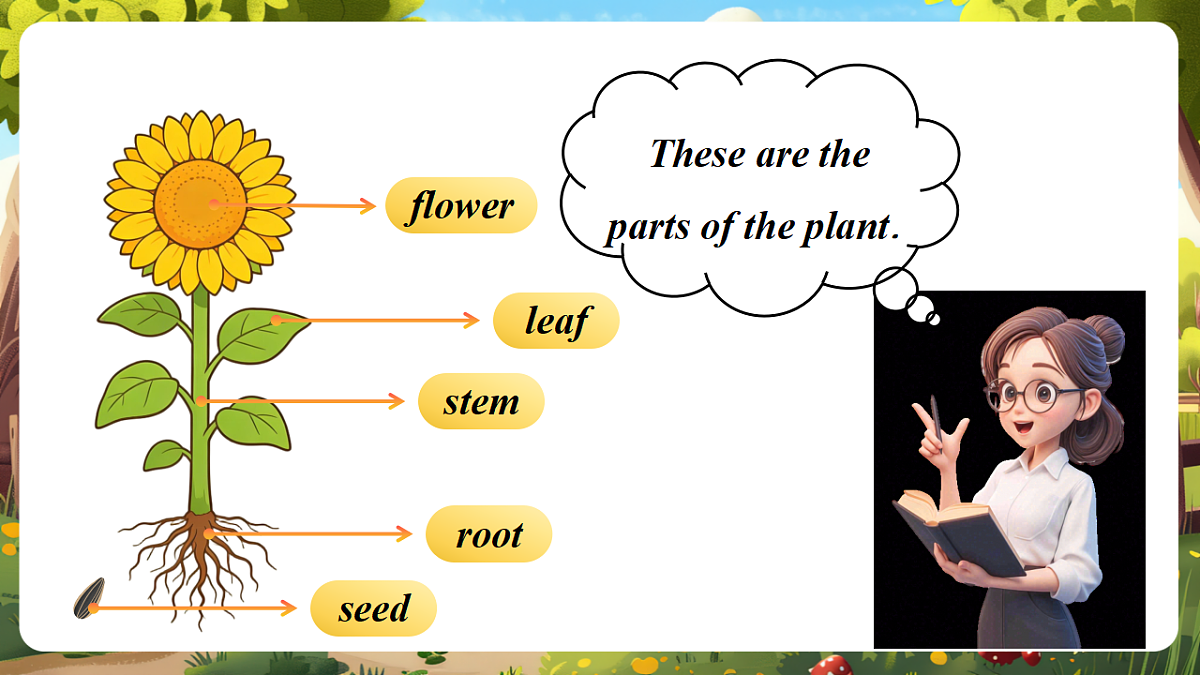 flower

leaf

stem

root

seed

These are the parts of the plant.